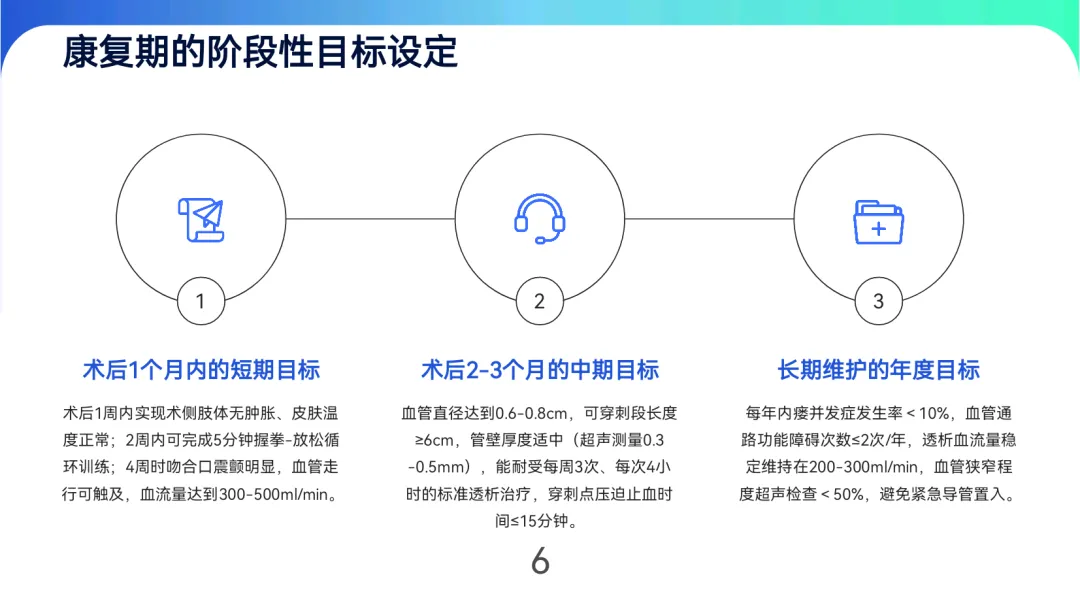 康复期的阶段性目标设定

1

术后1个月内的短期目标

术后1周内实现术侧肢体无肿胀、皮肤温度正常；2周内可完成5分钟握拳-放松循环训练；4周时吻合口震颤明显，血管走行可触及，血流量达到300-500ml/min。

2

术后2-3个月的中期目标

血管直径达到0.6-0.8cm，可穿刺段长度≥6cm，管壁厚度适中（超声测量0.3-0.5mm），能耐受每周3次、每次4小时的标准透析治疗，穿刺点压迫止血时间≤15分钟。

3

长期维护的年度目标

每年内瘘并发症发生率＜10%，血管通路功能障碍次数≤2次/年，透析血流量稳定维持在200-300ml/min，血管狭窄程度超声检查＜50%，避免紧急导管置入。

6